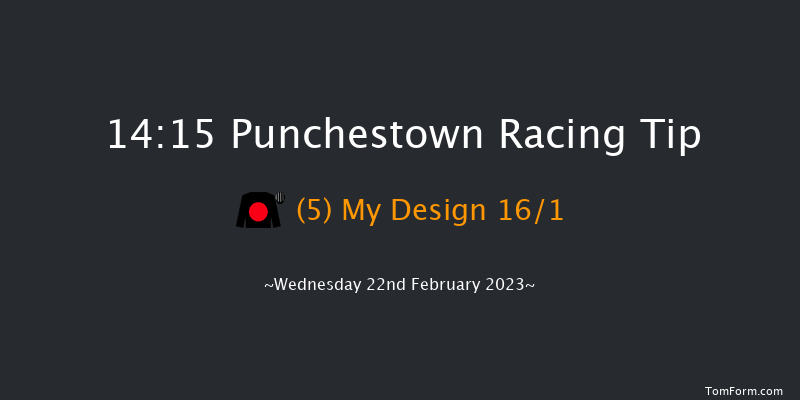 14:15 Punchestown Racing Tip

(5) My Design 16/1

~Wednesday 22nd February 2023~

TomForm.com